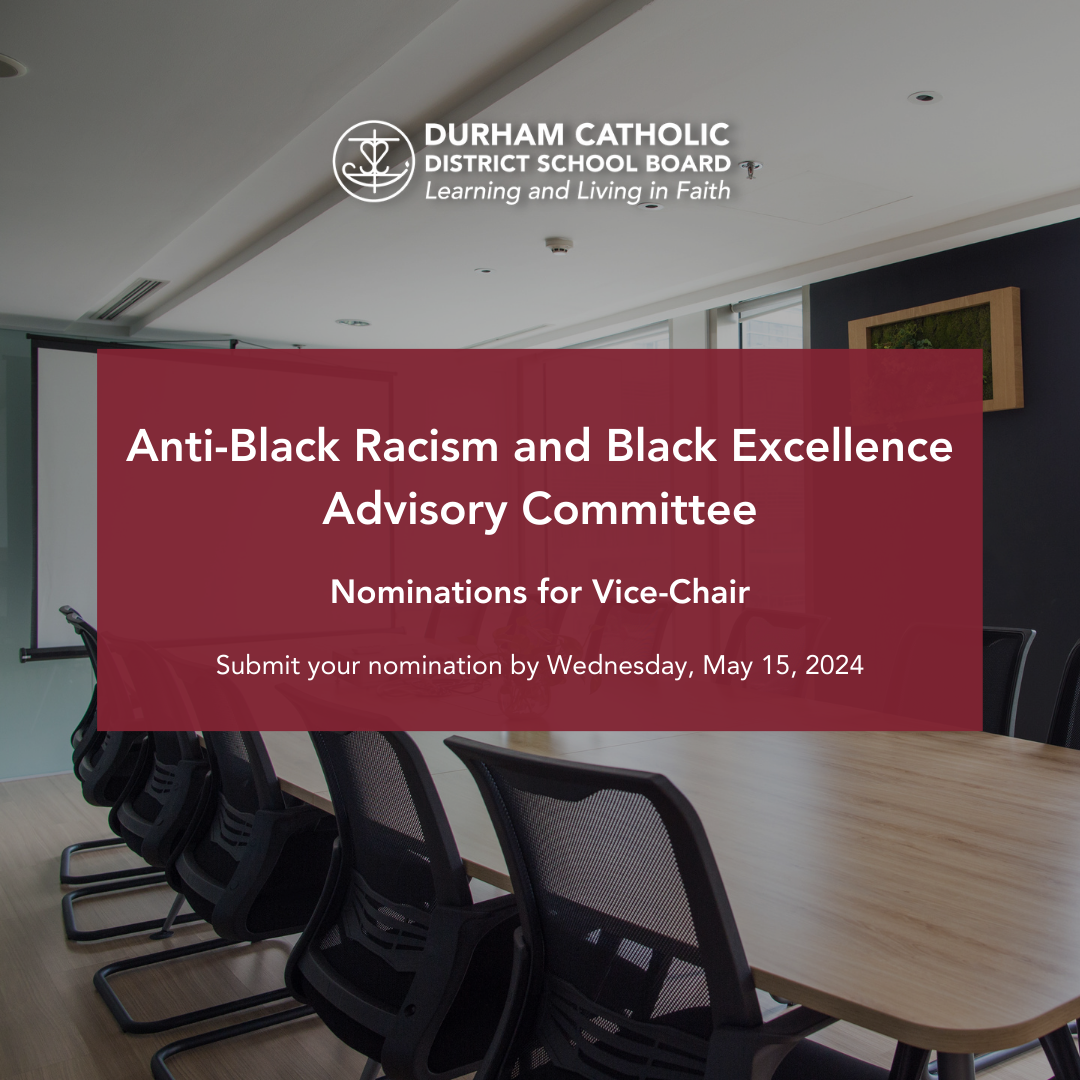 DURHAM CATHOLIC
DISTRICT SCHOOL BOARD
Learning and Living in Faith

Anti-Black Racism and Black Excellence Advisory Committee

Nominations for Vice-Chair

Submit your nomination by Wednesday, May 15, 2024